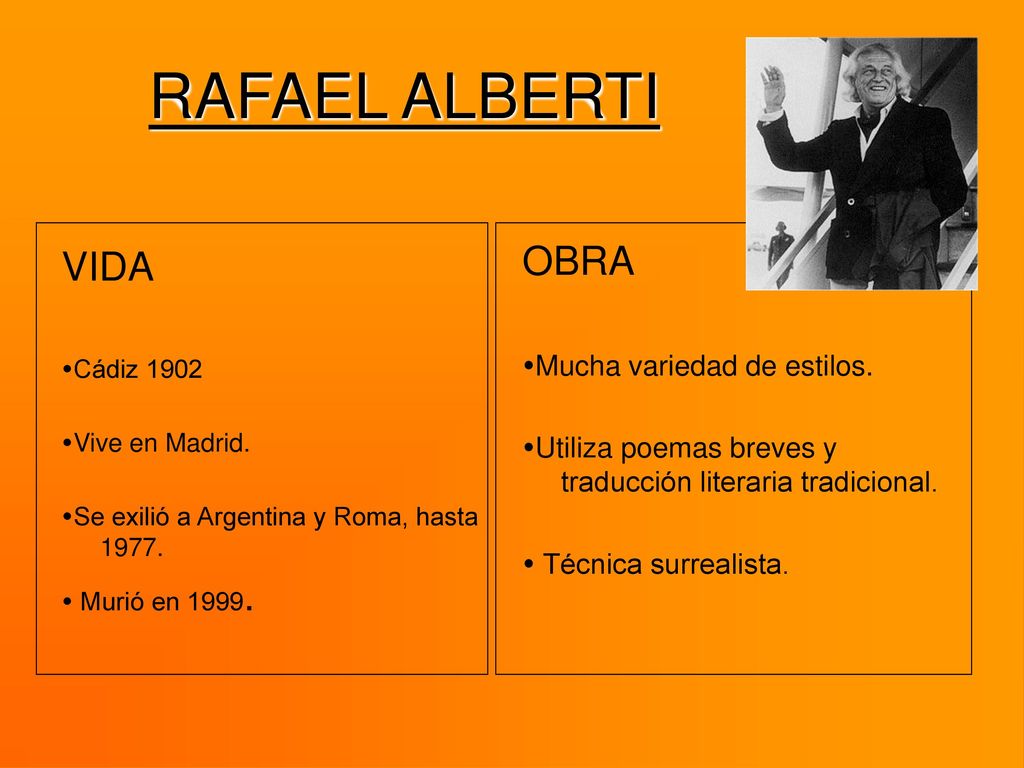 RAFAEL ALBERTI

VIDA

•Cádiz 1902

•Vive en Madrid.

•Se exilió a Argentina y Roma, hasta 1977.

• Murió en 1999.

OBRA

•Mucha variedad de estilos.

•Utiliza poemas breves y traducción literaria tradicional.

• Técnica surrealista.